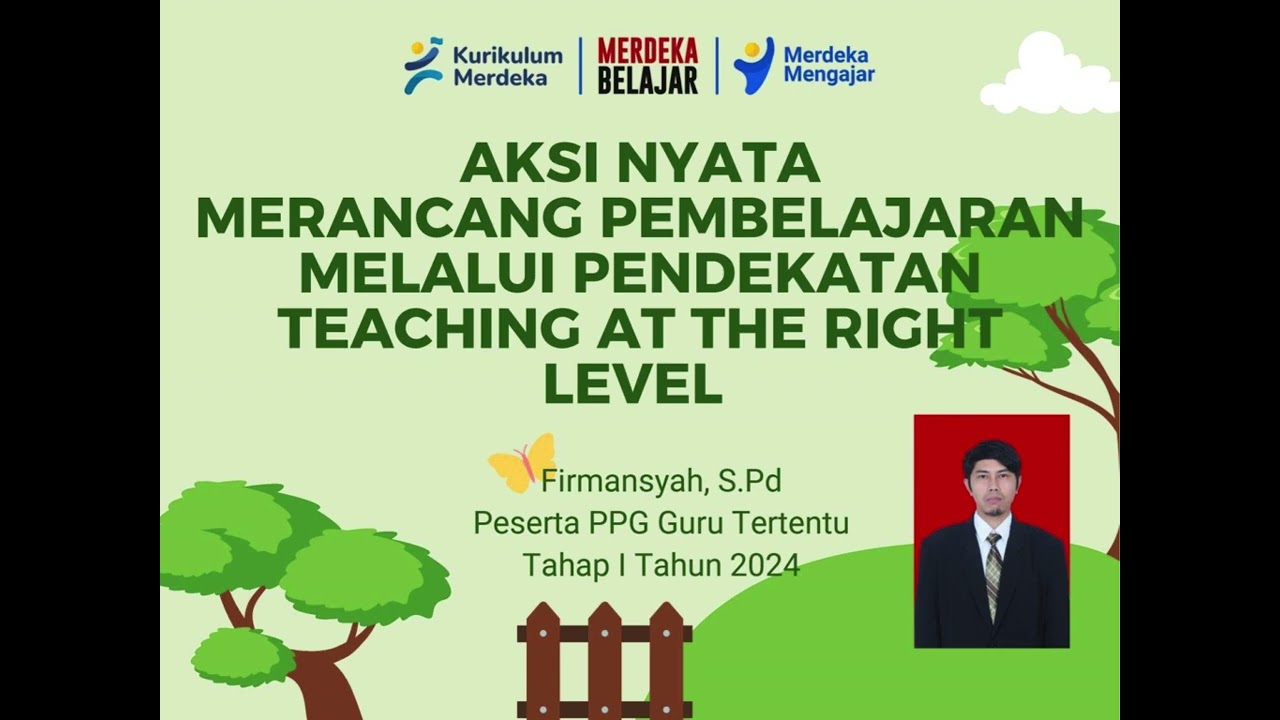 Kurikulum Merdeka
MERDEKA BELAJAR
Merdeka Mengajar

AKSI NYATA
MERANCANG PEMBELAJARAN MELALUI PENDEKATAN TEACHING AT THE RIGHT LEVEL

Firmansyah, S.Pd
Peserta PPG Guru Tertentu
Tahap I Tahun 2024